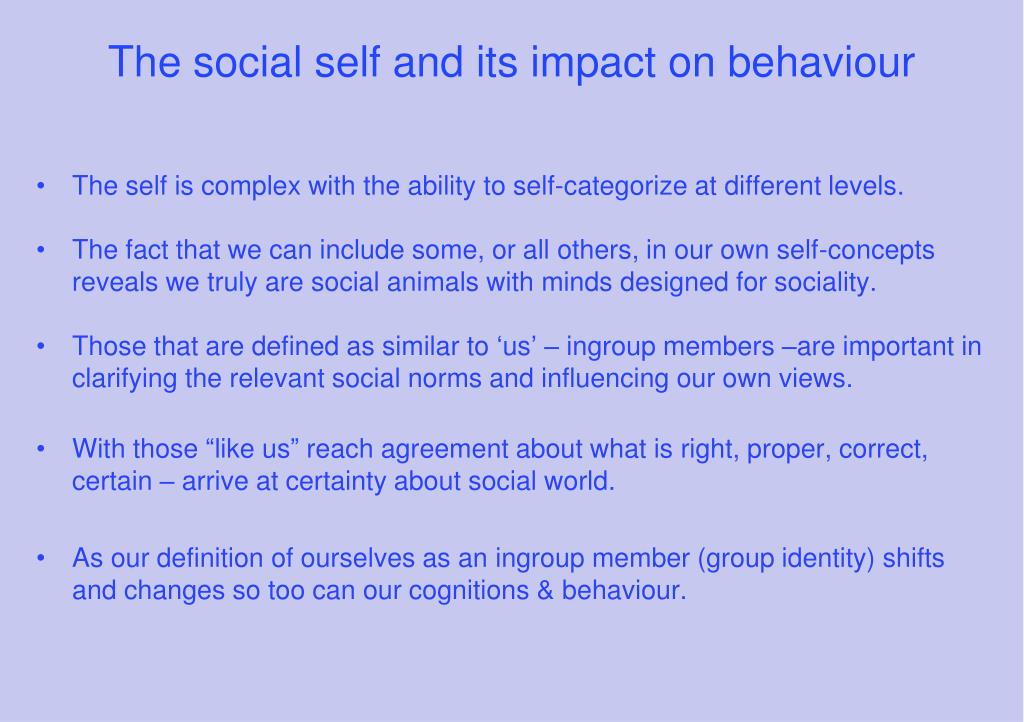 The social self and its impact on behaviour

• The self is complex with the ability to self-categorize at different levels.

• The fact that we can include some, or all others, in our own self-concepts reveals we truly are social animals with minds designed for sociality.

• Those that are defined as similar to ‘us’ – ingroup members –are important in clarifying the relevant social norms and influencing our own views.

• With those “like us” reach agreement about what is right, proper, correct, certain – arrive at certainty about social world.

• As our definition of ourselves as an ingroup member (group identity) shifts and changes so too can our cognitions & behaviour.